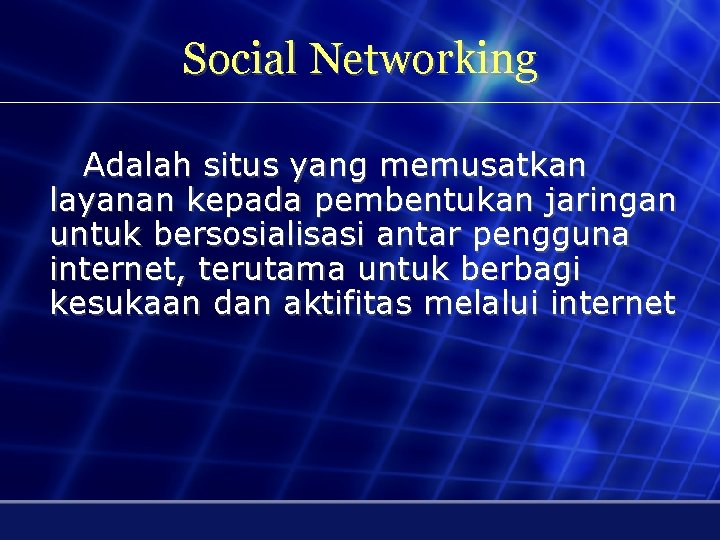 Social Networking

Adalah situs yang memusatkan layanan kepada pembentukan jaringan untuk bersosialisasi antar pengguna internet, terutama untuk berbagi kesukaan dan aktifitas melalui internet